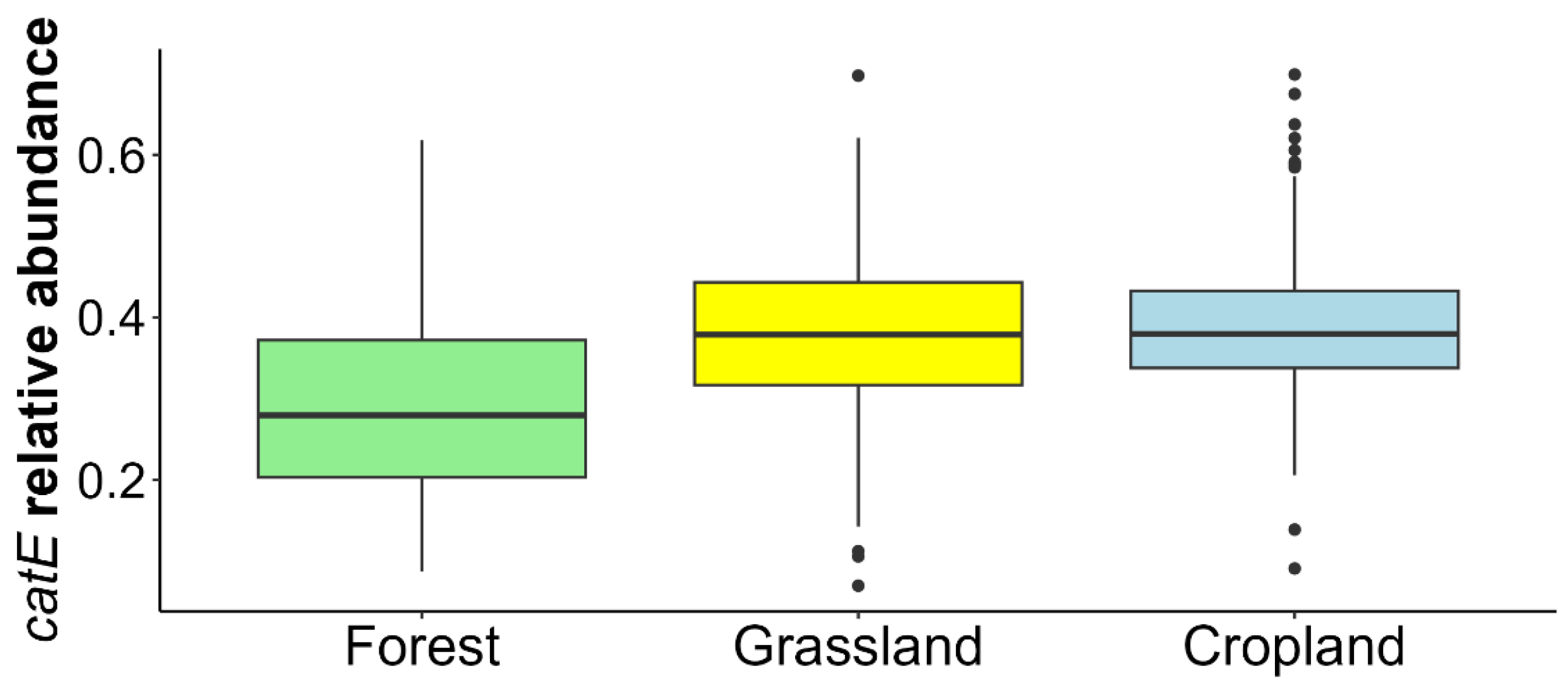 catE relative abundance

0.6
0.4
0.2

Forest
Grassland
Cropland